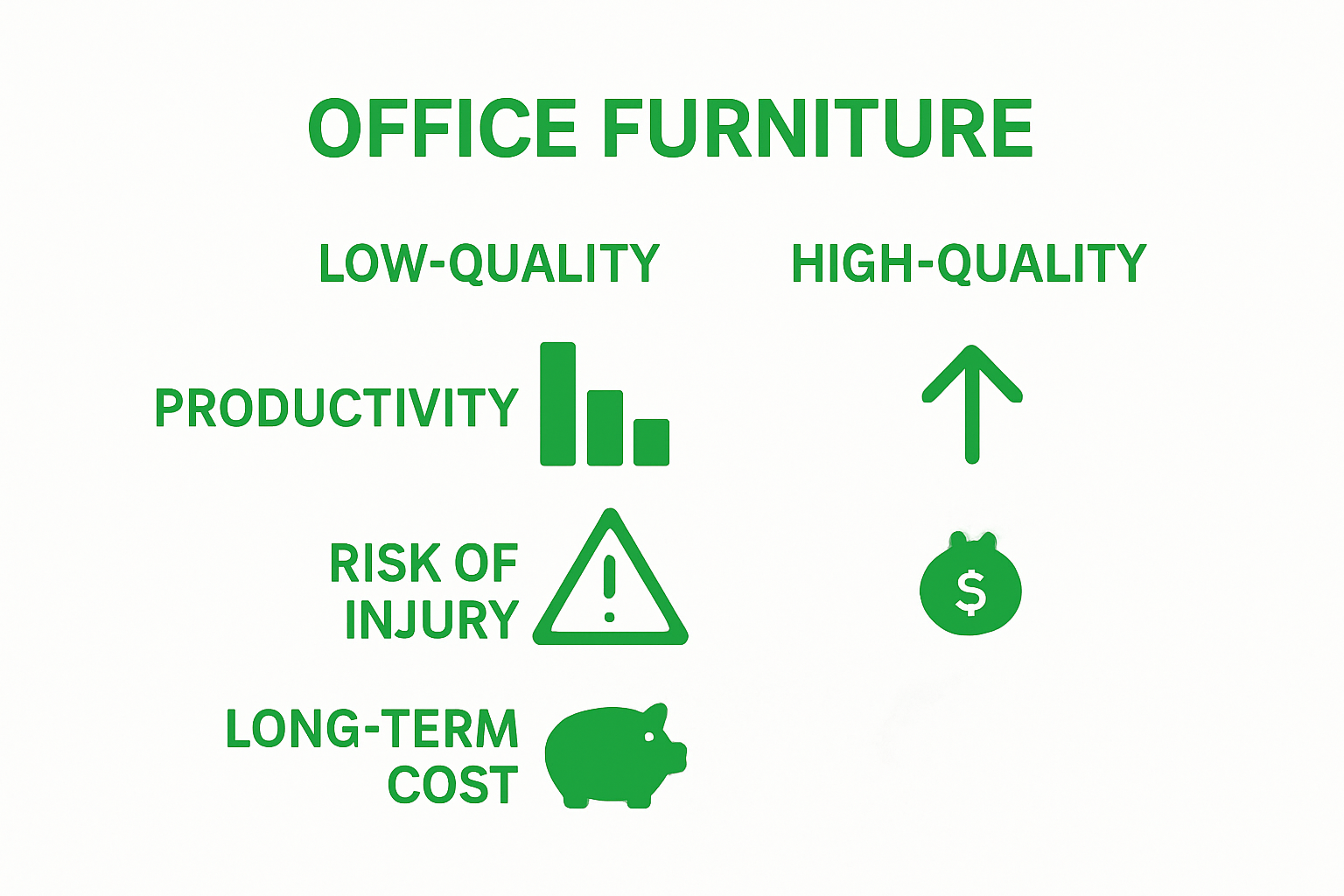 OFFICE FURNITURE

LOW-QUALITY

HIGH-QUALITY

PRODUCTIVITY

RISK OF INJURY

$

LONG-TERM COST